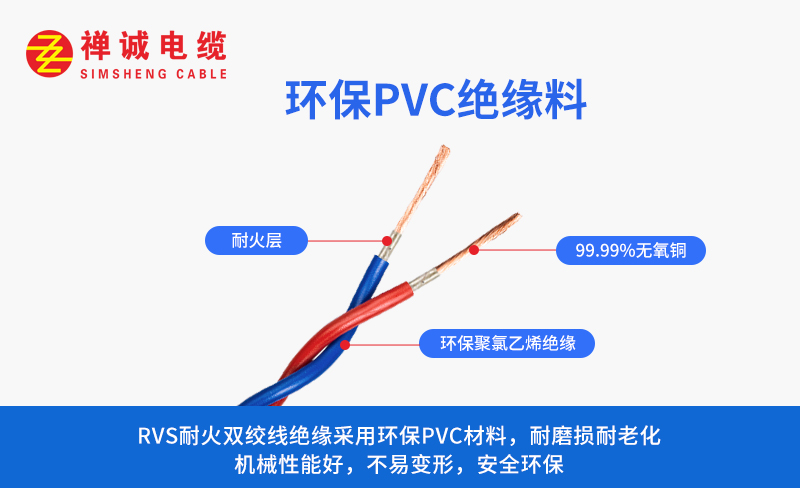 禅诚电缆
SIMSHENG CABLE

环保PVC绝缘料

耐火层

99.99%无氧铜

环保聚氯乙烯绝缘

RVS耐火双绞线绝缘采用环保PVC材料，耐磨损耐老化
机械性能好，不易变形，安全环保